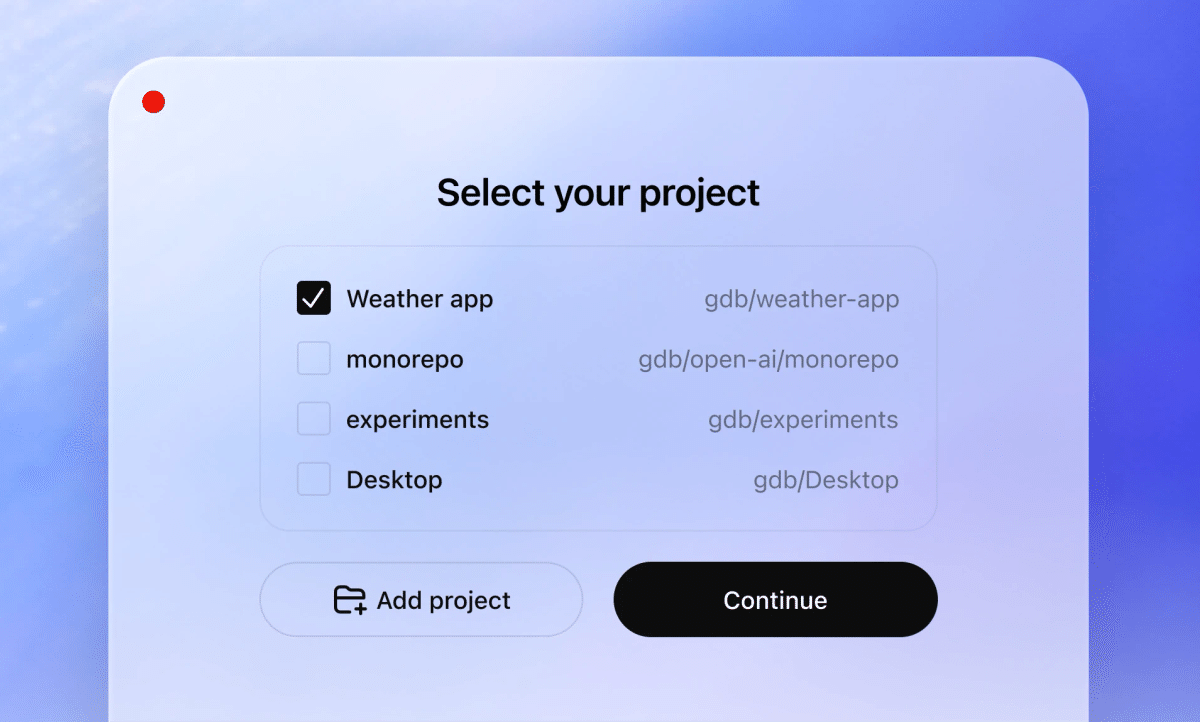 Select your project

Weather app gdb/weather-app
monorepo gdb/open-ai/monorepo
experiments gdb/experiments
Desktop gdb/Desktop

Add project
Continue